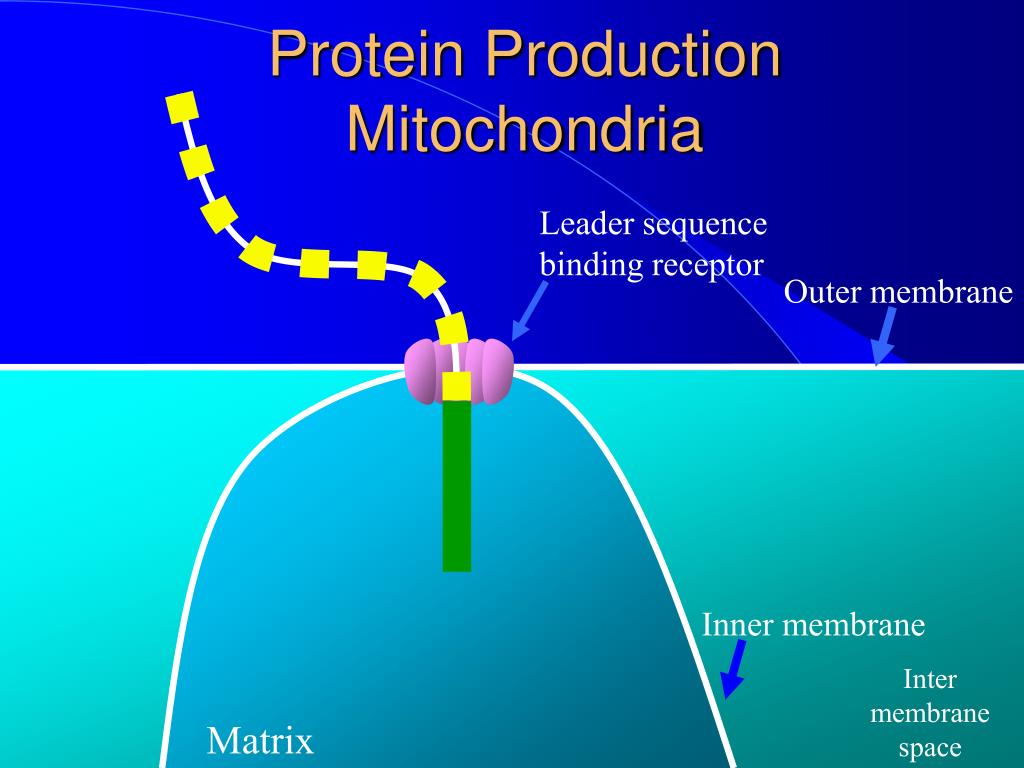 Protein Production Mitochondria

Leader sequence binding receptor

Outer membrane

Inner membrane

Inter membrane space

Matrix